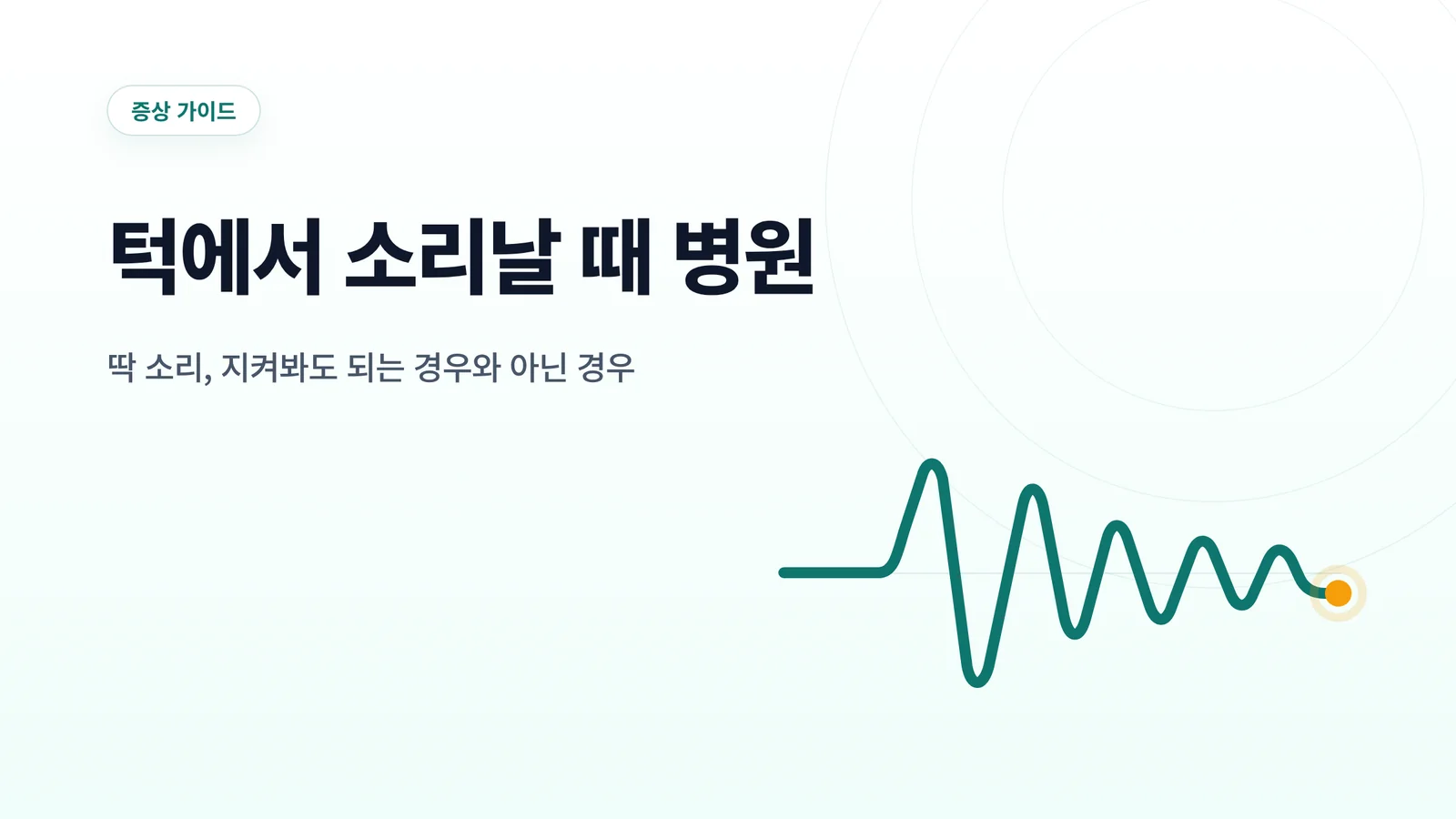 증상 가이드

턱에서 소리날 때 병원

딱 소리, 지켜봐도 되는 경우와 아닌 경우